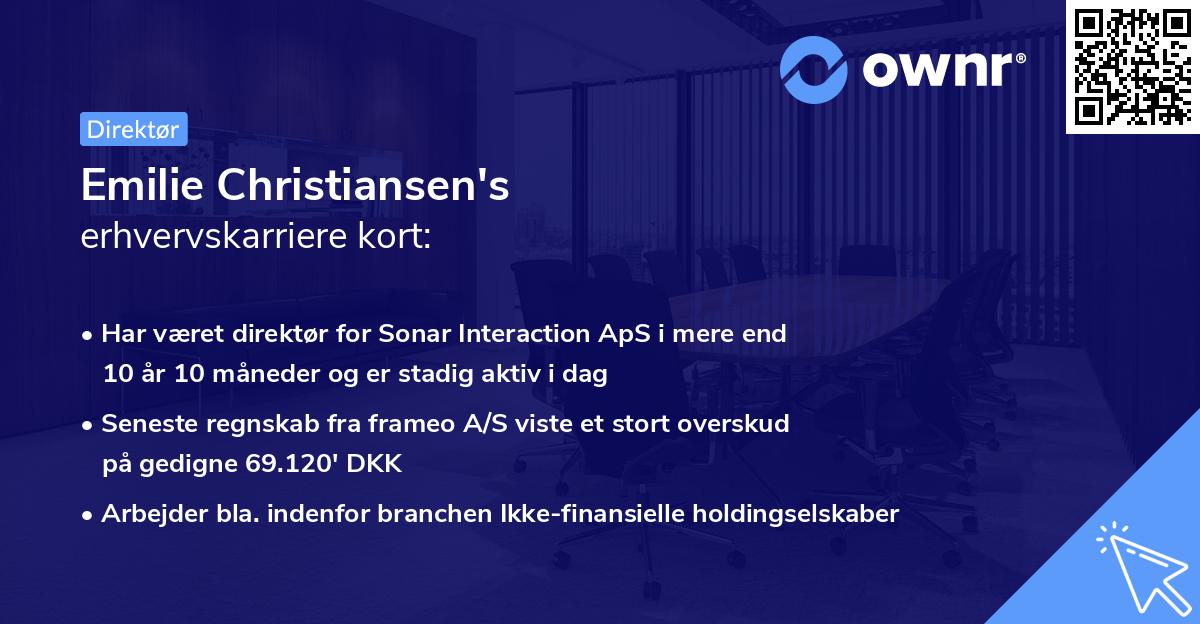 ownr®

Direktør

Emilie Christiansen's
erhvervskarriere kort:

• Har været direktør for Sonar Interaction ApS i mere end 10 år 10 måneder og er stadig aktiv i dag

• Seneste regnskab fra frameo A/S viste et stort overskud på gedigne 69.120' DKK

• Arbejder bla. indenfor branchen Ikke-finansielle holdingselskaber